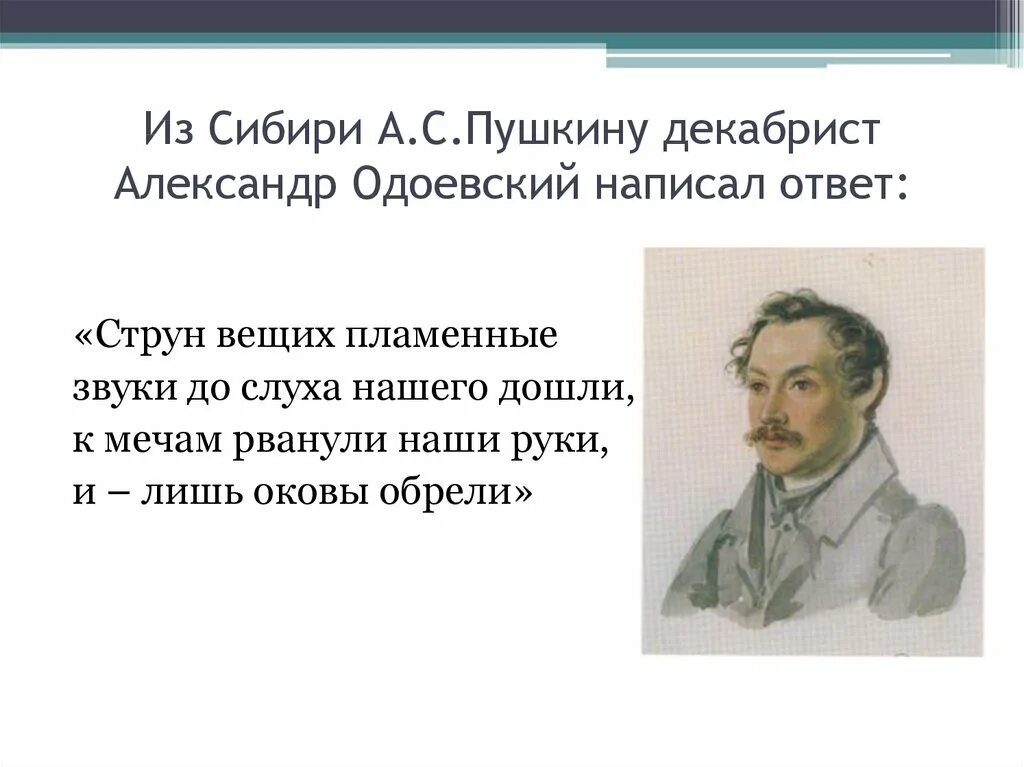 Из Сибири А.С.Пушкину декабрист Александр Одоевский написал ответ:

«Струн вещих пламенные
звуки до слуха нашего дошли,
к мечам рванули наши руки,
и – лишь оковы обрели»